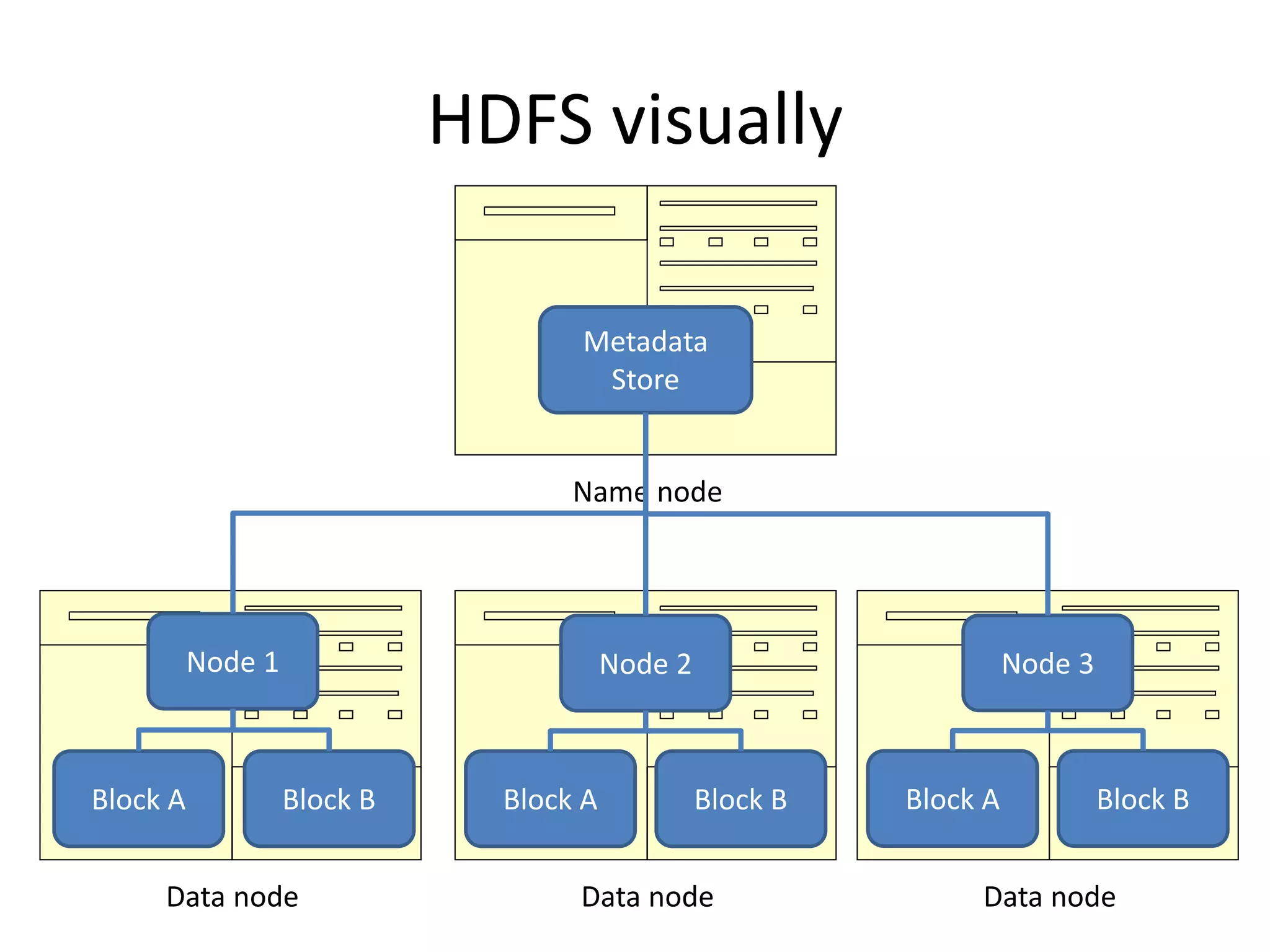 HDFS visually

Metadata Store

Name node

Node 1

Block A

Block B

Data node

Node 2

Block A

Block B

Data node

Node 3

Block A

Block B

Data node